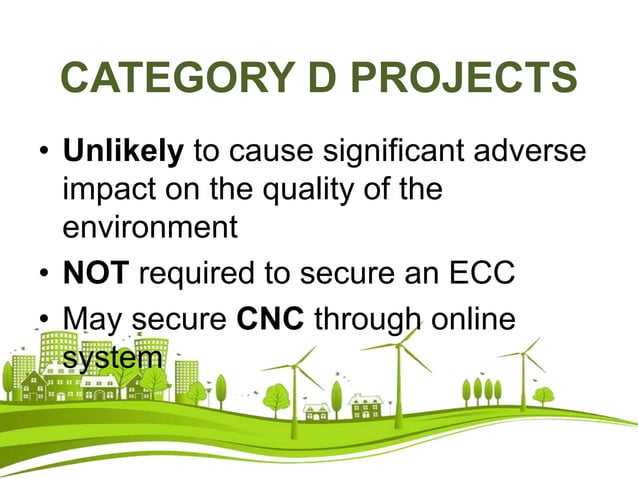 CATEGORY D PROJECTS

• Unlikely to cause significant adverse impact on the quality of the environment
• NOT required to secure an ECC
• May secure CNC through online system